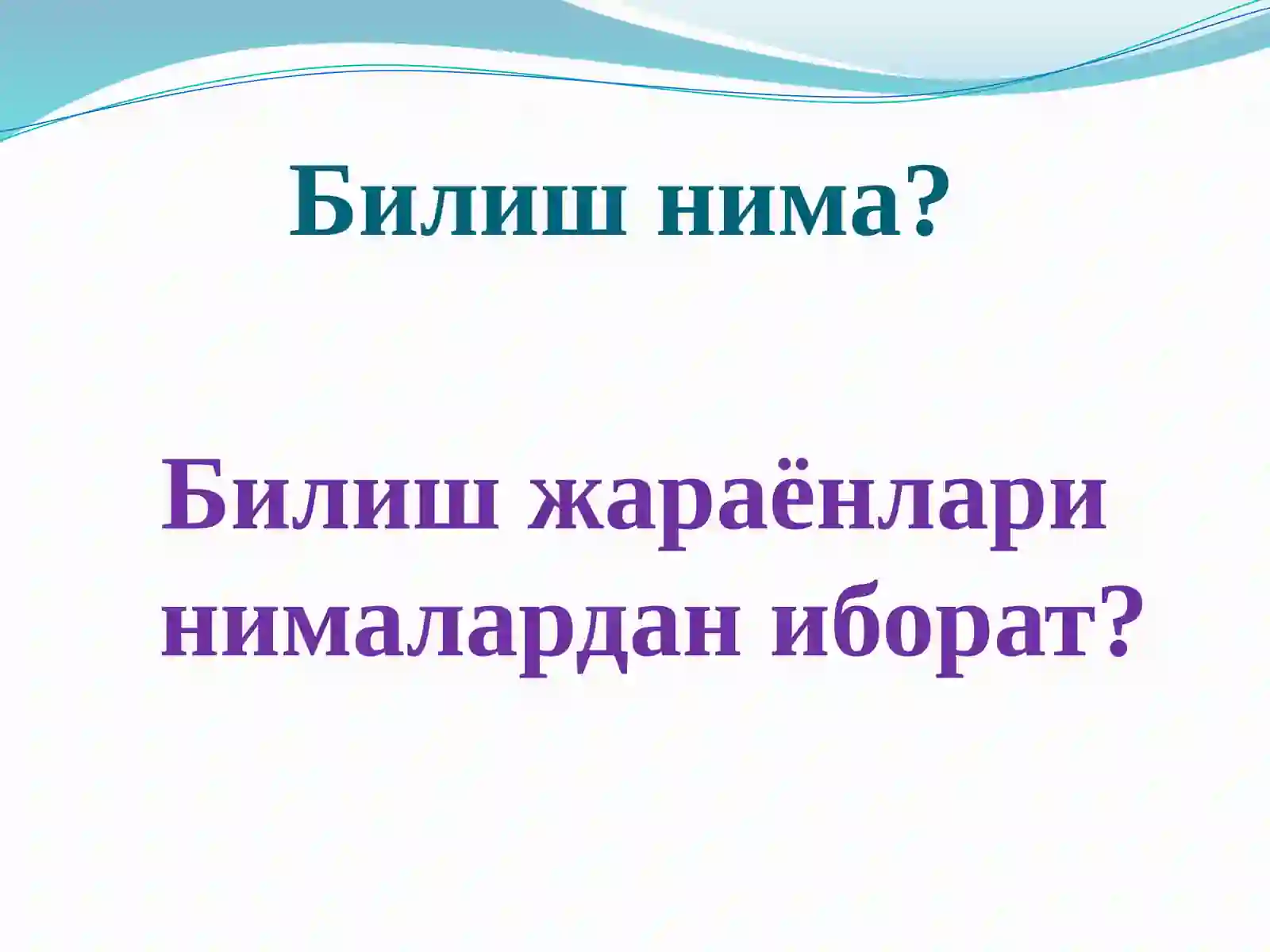 Билиш нима?

Билиш жараёнлари нималардан иборат?